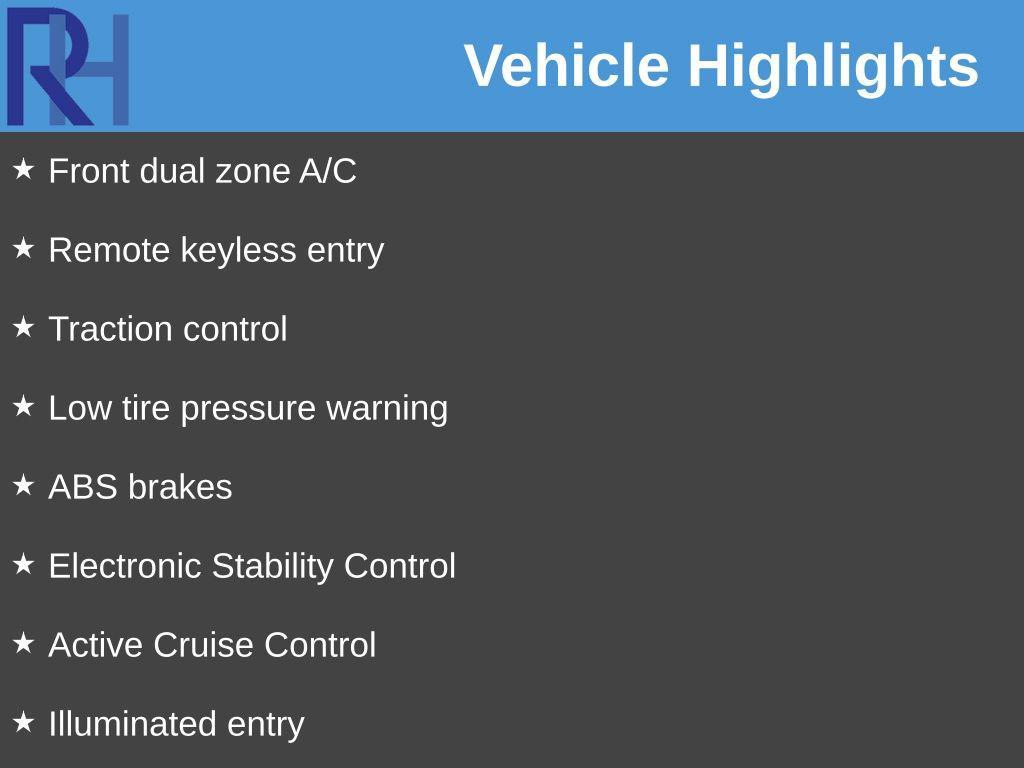 RH

Vehicle Highlights

★ Front dual zone A/C

★ Remote keyless entry

★ Traction control

★ Low tire pressure warning

★ ABS brakes

★ Electronic Stability Control

★ Active Cruise Control

★ Illuminated entry